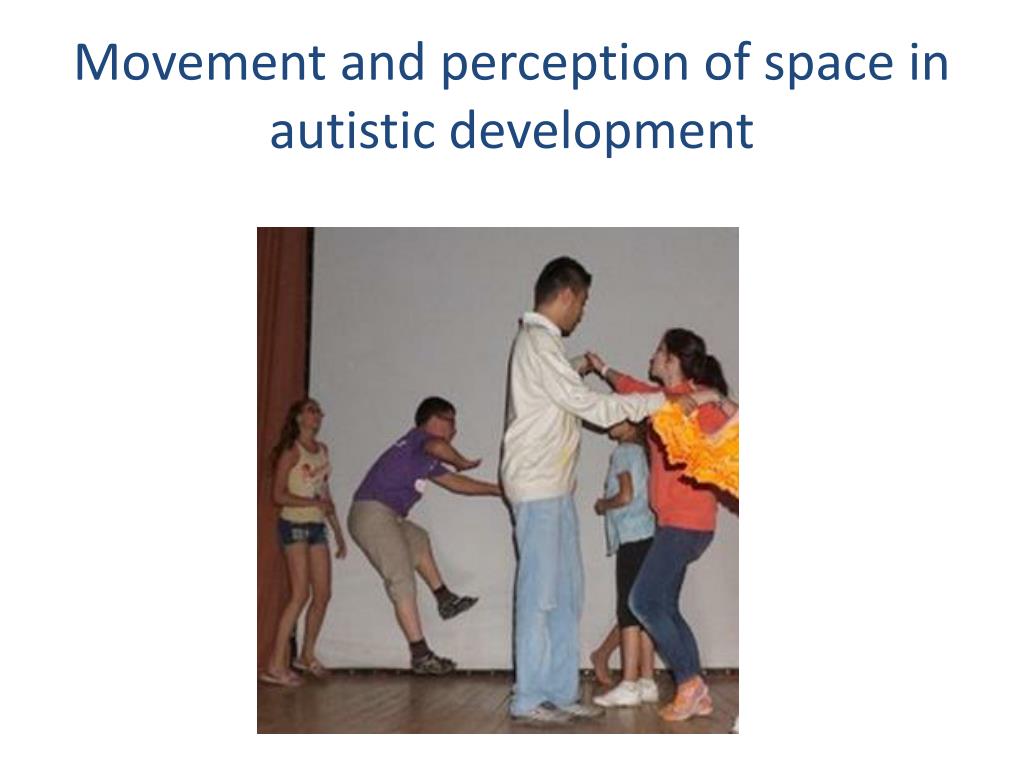 Movement and perception of space in autistic development